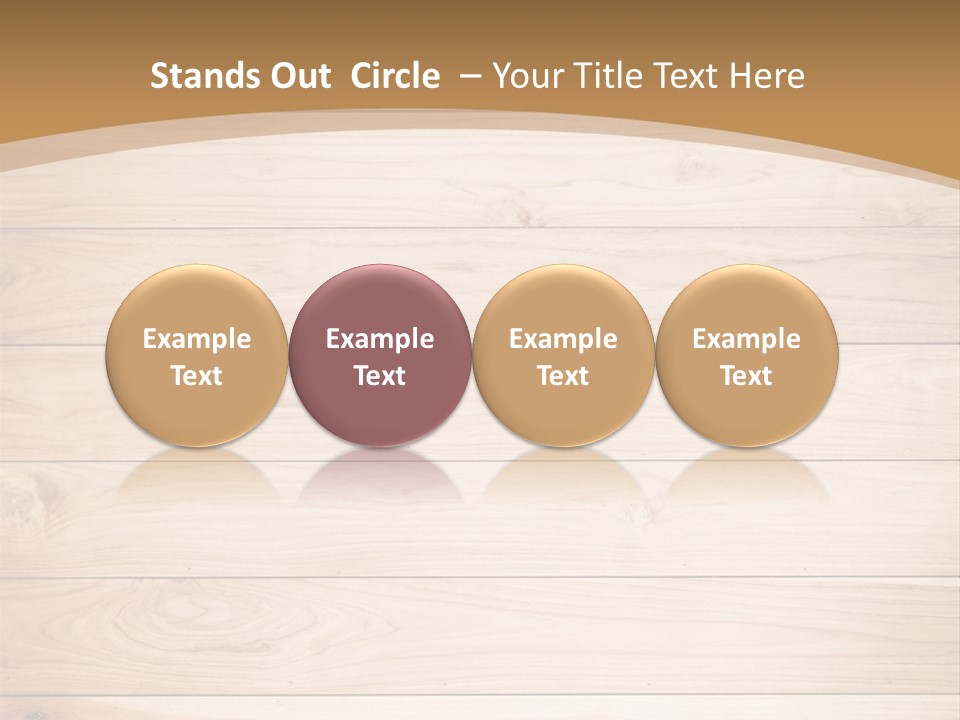 Stands Out  Circle – Your Title Text Here

Example Text

Example Text

Example Text

Example Text